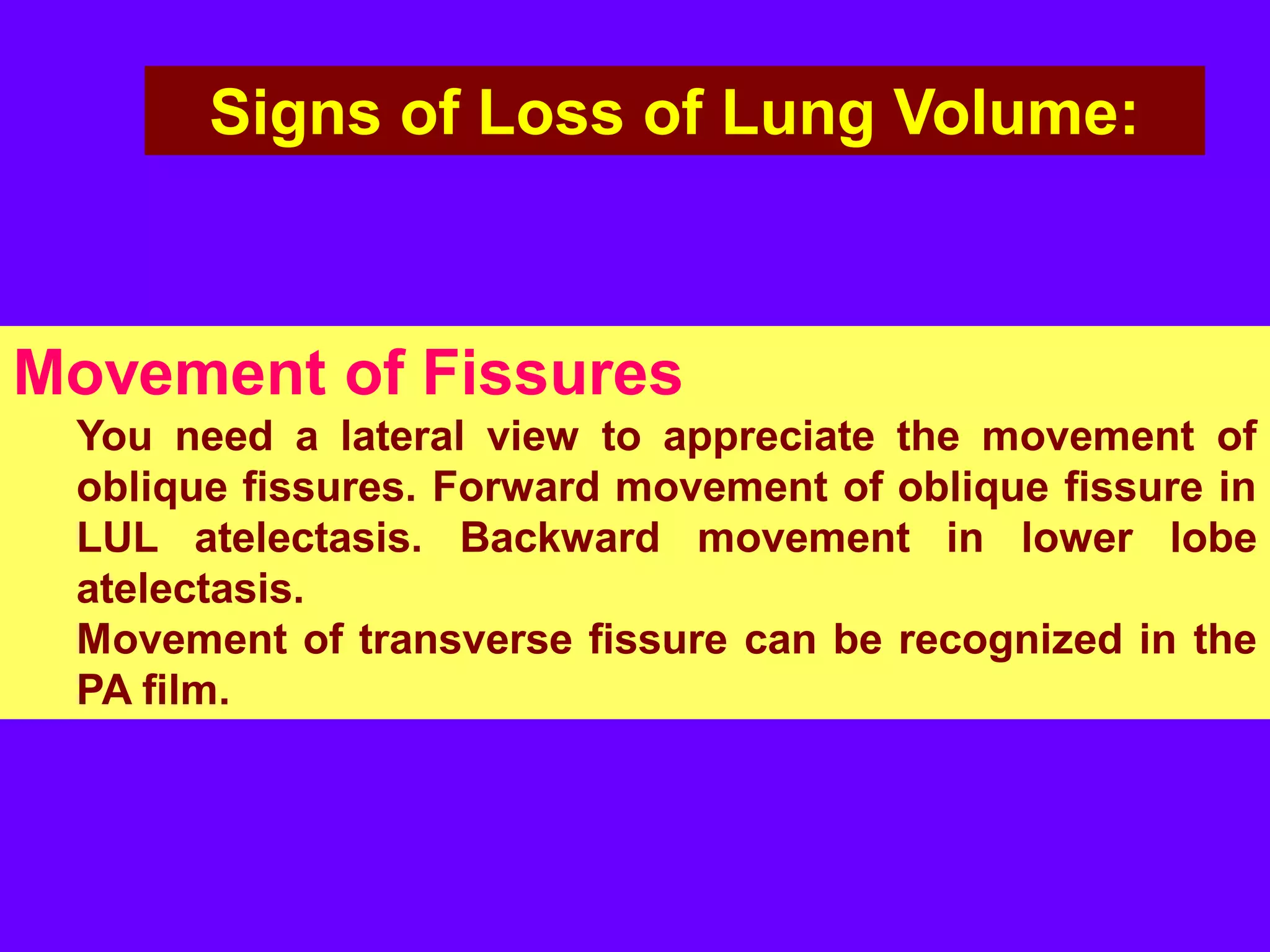 Signs of Loss of Lung Volume:

Movement of Fissures

You need a lateral view to appreciate the movement of oblique fissures. Forward movement of oblique fissure in LUL atelectasis. Backward movement in lower lobe atelectasis.

Movement of transverse fissure can be recognized in the PA film.